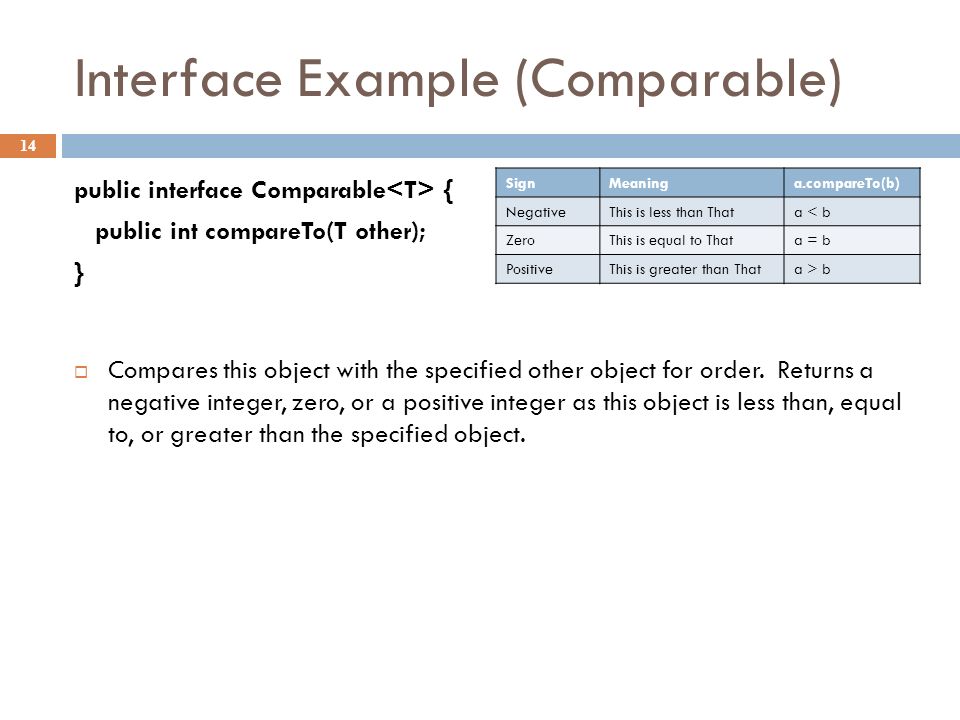 Interface Example (Comparable)

14

public interface Comparable<T> {
public int compareTo(T other);
}

| Sign | Meaning | a.compareTo(b) |
|---|---|---|
| Negative | This is less than That | a < b |
| Zero | This is equal to That | a = b |
| Positive | This is greater than That | a > b |

Compares this object with the specified other object for order. Returns a negative integer, zero, or a positive integer as this object is less than, equal to, or greater than the specified object.